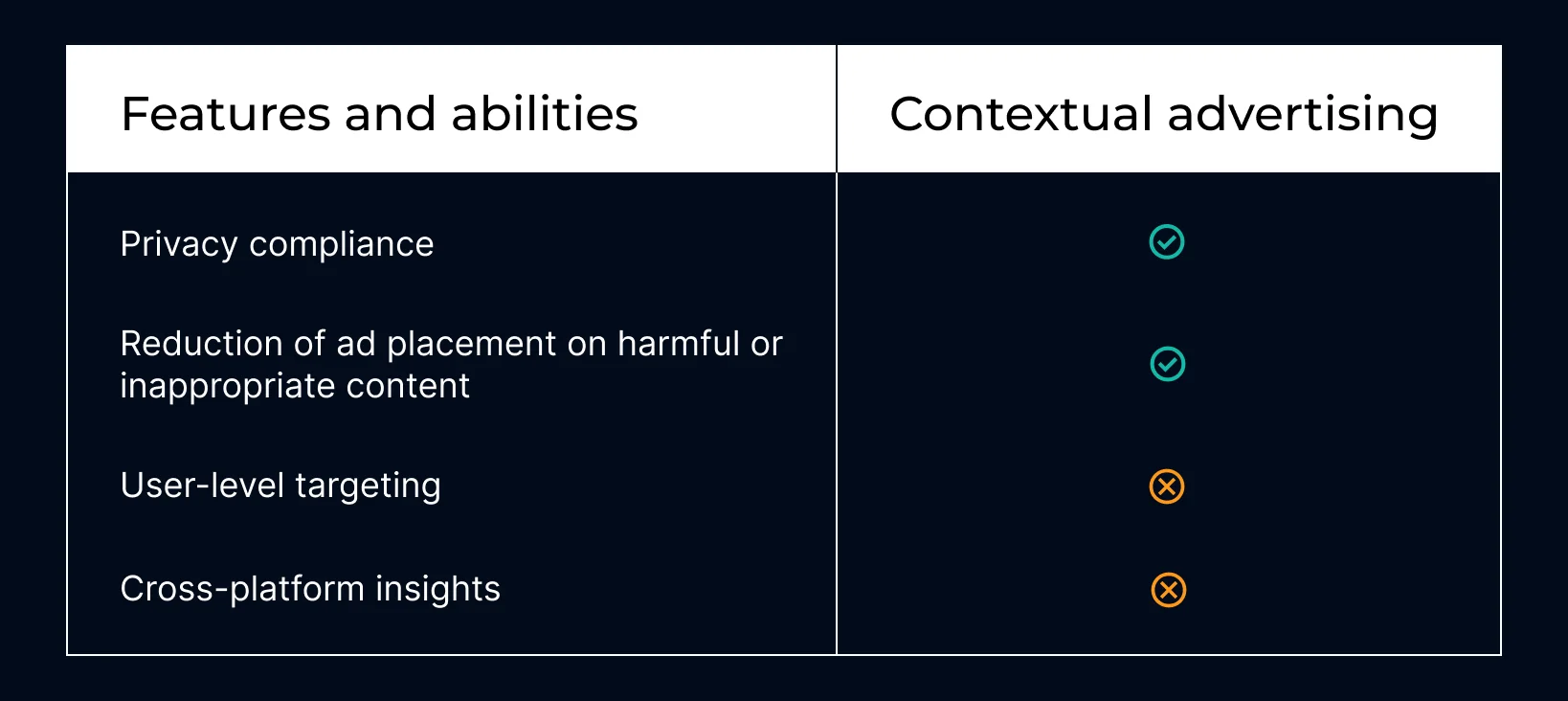 | Features and abilities | Contextual advertising |
|---|---|
| Privacy compliance | ✓ |
| Reduction of ad placement on harmful or inappropriate content | ✓ |
| User-level targeting | ✗ |
| Cross-platform insights | ✗ |